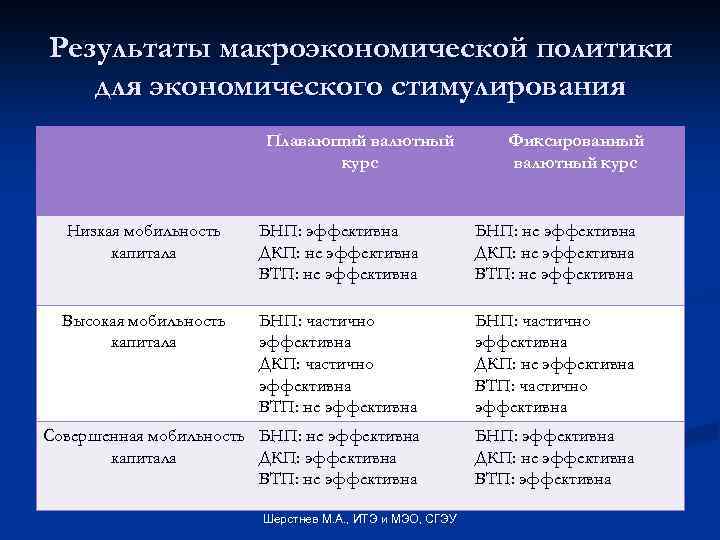 Результаты макроэкономической политики для экономического стимулирования

| | Плавающий валютный курс | Фиксированный валютный курс |
|---|---|---|
| Низкая мобильность капитала | БНП: эффективна ДКП: не эффективна ВТП: не эффективна | БНП: не эффективна ДКП: не эффективна ВТП: не эффективна |
| Высокая мобильность капитала | БНП: частично эффективна ДКП: частично эффективна ВТП: не эффективна | БНП: частично эффективна ДКП: не эффективна ВТП: частично эффективна |
| Совершенная мобильность капитала | БНП: не эффективна ДКП: эффективна ВТП: не эффективна | БНП: эффективна ДКП: не эффективна ВТП: эффективна |

Шерстнев М.А., ИТЭ и МЭО, СГЭУ